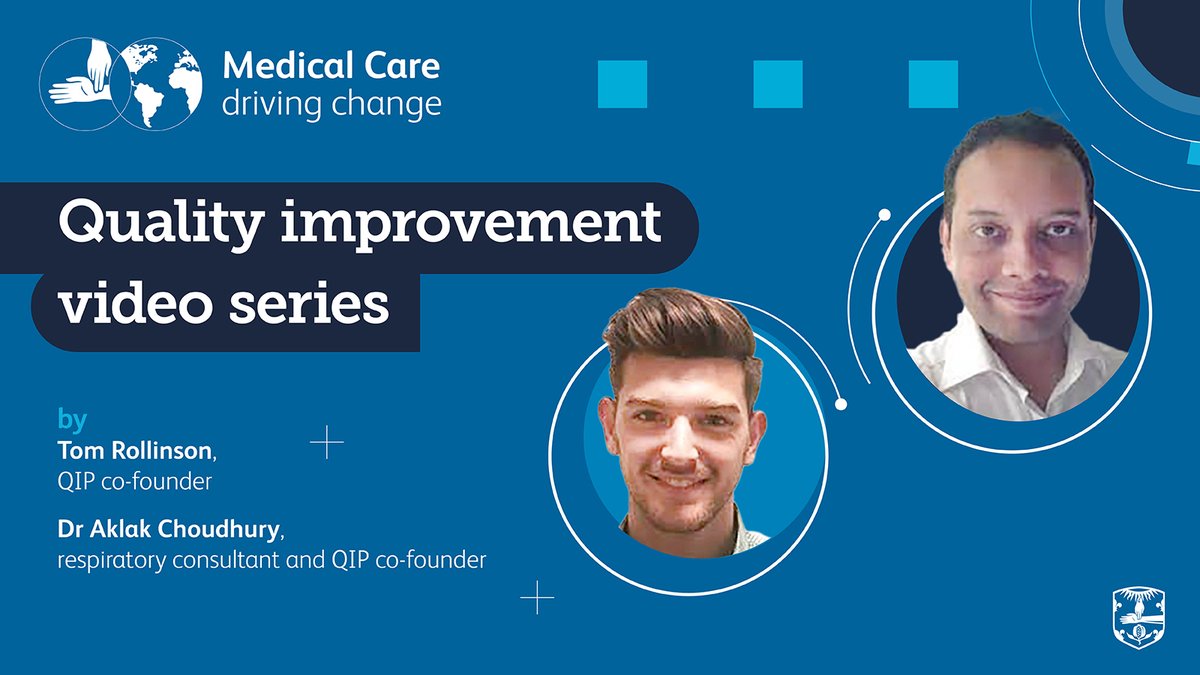 Medical Care
driving change

Quality improvement video series

by
Tom Rollinson, QIP co-founder

Dr Aklak Choudhury, respiratory consultant and QIP co-founder